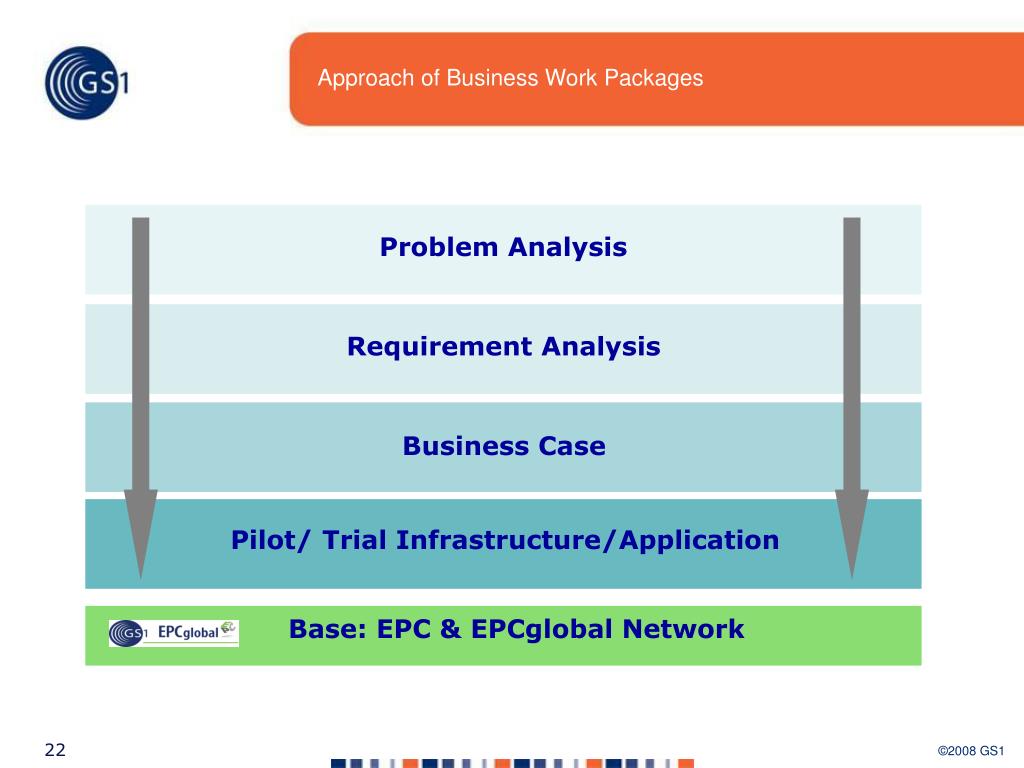 GS1

Approach of Business Work Packages

Problem Analysis

Requirement Analysis

Business Case

Pilot/ Trial Infrastructure/Application

GS1 EPCglobal

Base: EPC & EPCglobal Network

22

©2008 GS1